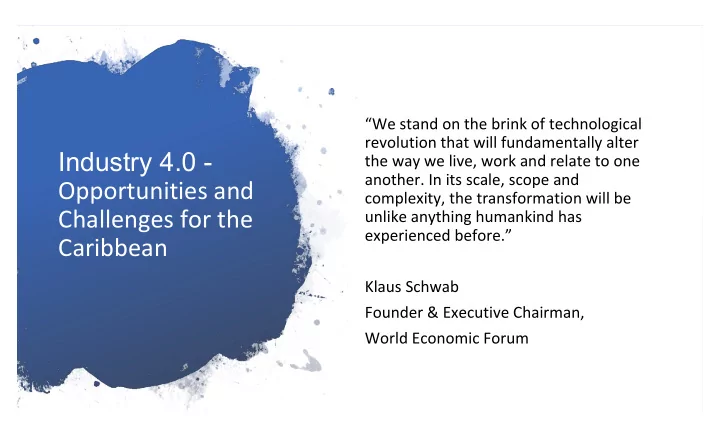 Industry 4.0 - Opportunities and Challenges for the Caribbean

“We stand on the brink of technological revolution that will fundamentally alter the way we live, work and relate to one another. In its scale, scope and complexity, the transformation will be unlike anything humankind has experienced before.”

Klaus Schwab

Founder & Executive Chairman,

World Economic Forum